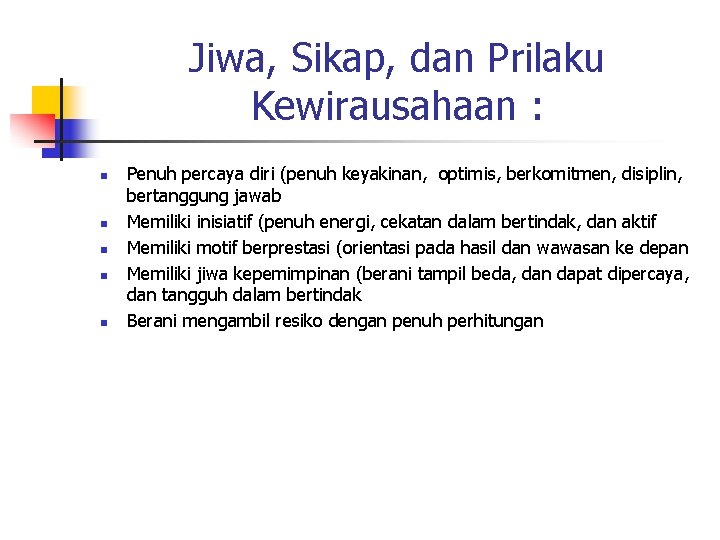 Jiwa, Sikap, dan Prilaku Kewirausahaan :

- Penuh percaya diri (penuh keyakinan, optimis, berkomitmen, disiplin, bertanggung jawab
- Memiliki inisiatif (penuh energi, cekatan dalam bertindak, dan aktif
- Memiliki motif berprestasi (orientasi pada hasil dan wawasan ke depan
- Memiliki jiwa kepemimpinan (berani tampil beda, dan dapat dipercaya, dan tangguh dalam bertindak
- Berani mengambil resiko dengan penuh perhitungan